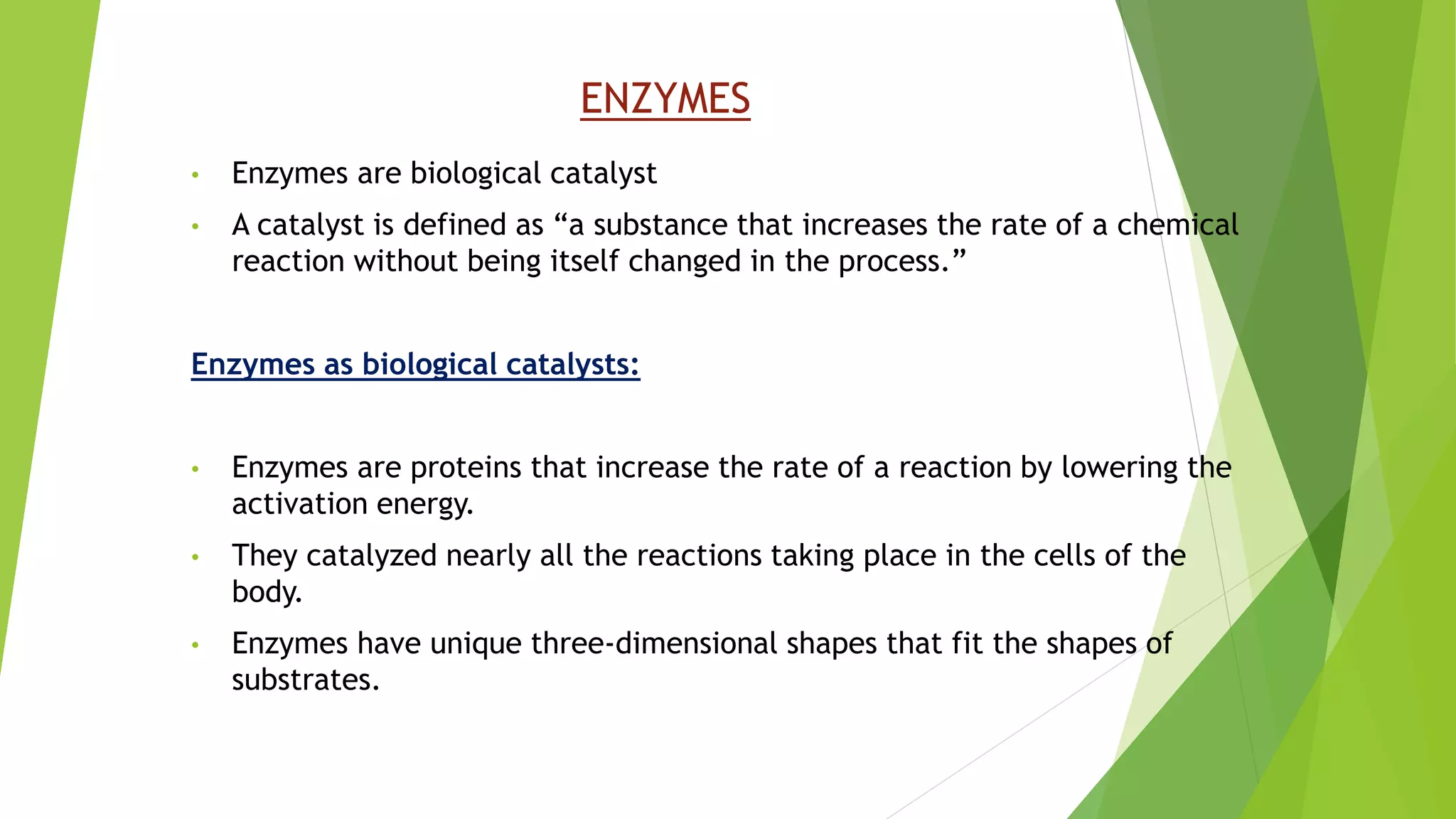 ENZYMES

• Enzymes are biological catalyst

• A catalyst is defined as “a substance that increases the rate of a chemical reaction without being itself changed in the process.”

Enzymes as biological catalysts:

• Enzymes are proteins that increase the rate of a reaction by lowering the activation energy.

• They catalyzed nearly all the reactions taking place in the cells of the body.

• Enzymes have unique three-dimensional shapes that fit the shapes of substrates.